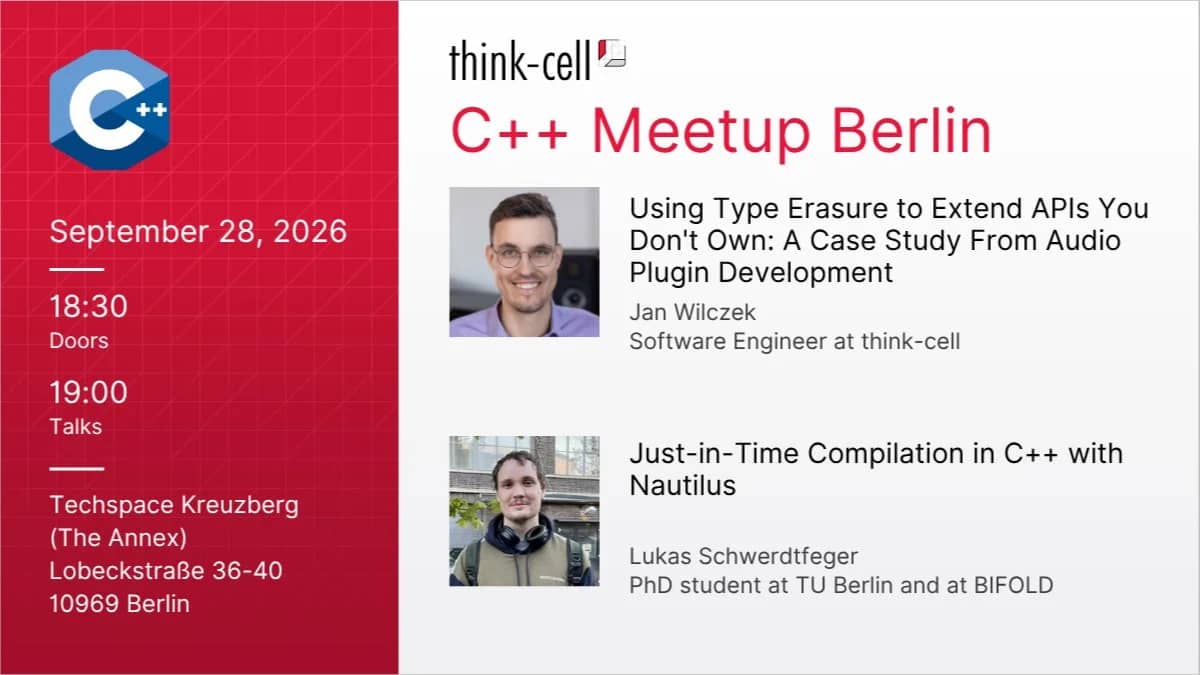 C++

September 28, 2026

18:30
Doors

19:00
Talks

Techspace Kreuzberg (The Annex)
Lobeckstraße 36-40
10969 Berlin

think-cell

C++ Meetup Berlin

Using Type Erasure to Extend APIs You Don't Own: A Case Study From Audio Plugin Development

Jan Wilczek
Software Engineer at think-cell

Just-in-Time Compilation in C++ with Nautilus

Lukas Schwerdtfeger
PhD student at TU Berlin and at BIFOLD